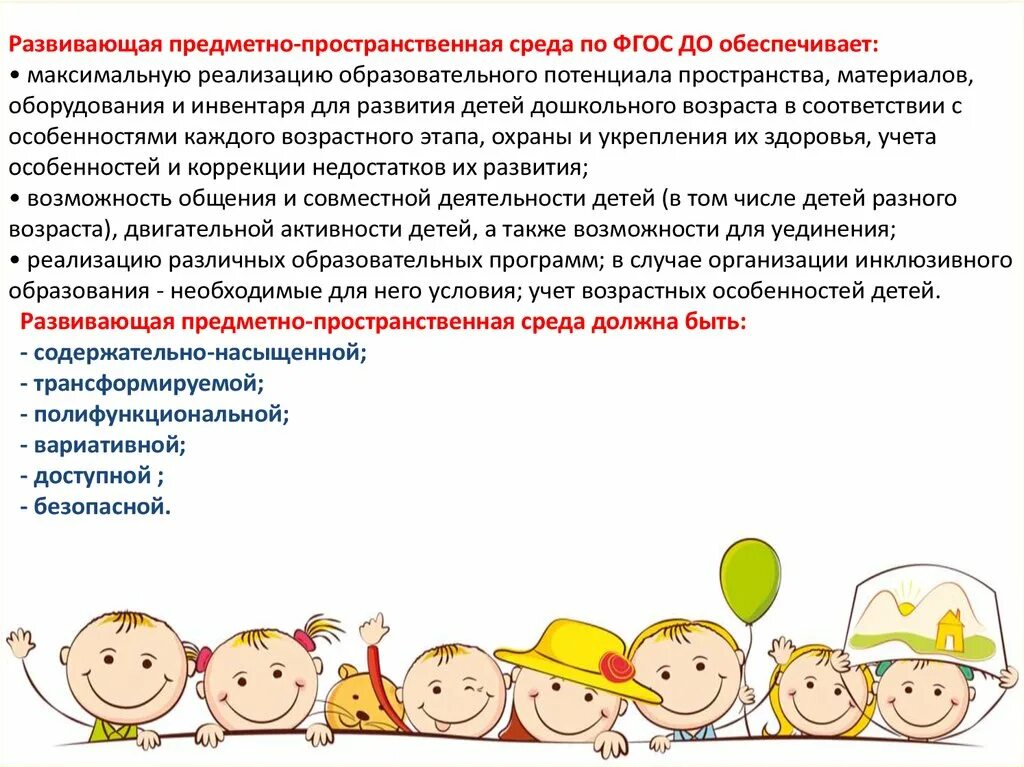 Развивающая предметно-пространственная среда по ФГОС ДО обеспечивает:
• максимальную реализацию образовательного потенциала пространства, материалов, оборудования и инвентаря для развития детей дошкольного возраста в соответствии с особенностями каждого возрастного этапа, охраны и укрепления их здоровья, учета особенностей и коррекции недостатков их развития;
• возможность общения и совместной деятельности детей (в том числе детей разного возраста), двигательной активности детей, а также возможности для уединения;
• реализацию различных образовательных программ; в случае организации инклюзивного образования - необходимые для него условия; учет возрастных особенностей детей.

Развивающая предметно-пространственная среда должна быть:
- содержательно-насыщенной;
- трансформируемой;
- полифункциональной;
- вариативной;
- доступной ;
- безопасной.